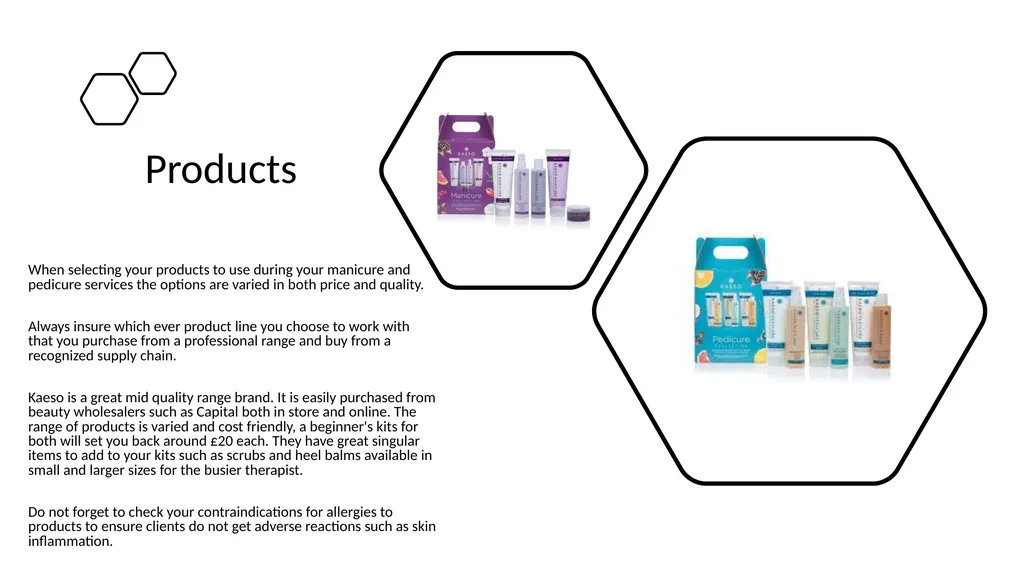 Products

When selecting your products to use during your manicure and pedicure services the options are varied in both price and quality.

Always insure which ever product line you choose to work with that you purchase from a professional range and buy from a recognized supply chain.

Kaeso is a great mid quality range brand. It is easily purchased from beauty wholesalers such as Capital both in store and online. The range of products is varied and cost friendly, a beginner's kits for both will set you back around £20 each. They have great singular items to add to your kits such as scrubs and heel balms available in small and larger sizes for the busier therapist.

Do not forget to check your contraindications for allergies to products to ensure clients do not get adverse reactions such as skin inflammation.

KAESO
Manicure

KAESO
Pedicure